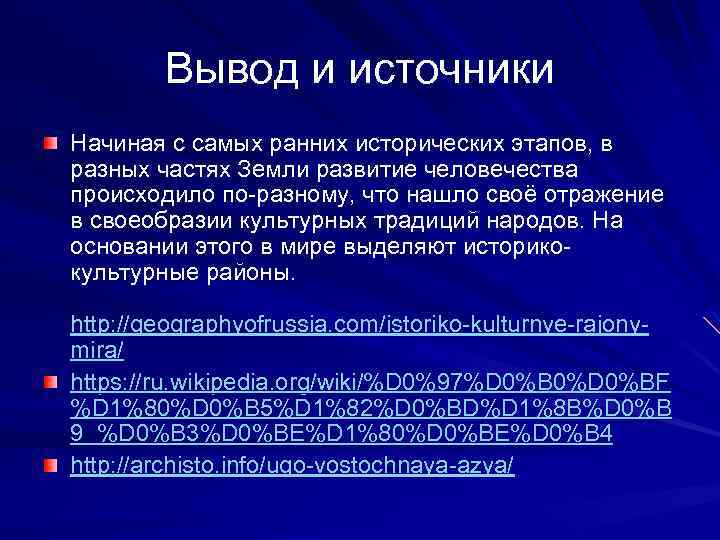 Вывод и источники

Начиная с самых ранних исторических этапов, в разных частях Земли развитие человечества происходило по-разному, что нашло своё отражение в своеобразии культурных традиций народов. На основании этого в мире выделяют историко-культурные районы.

http://geographyofrussia.com/istoriko-kulturnye-rajony-mira/

https://ru.wikipedia.org/wiki/%D0%97%D0%B0%D0%BF%D1%80%D0%B5%D1%82%D0%BD%D1%8B%D0%B9_%D0%B3%D0%BE%D1%80%D0%BE%D0%B4

http://archisto.info/ugo-vostochnaya-azya/